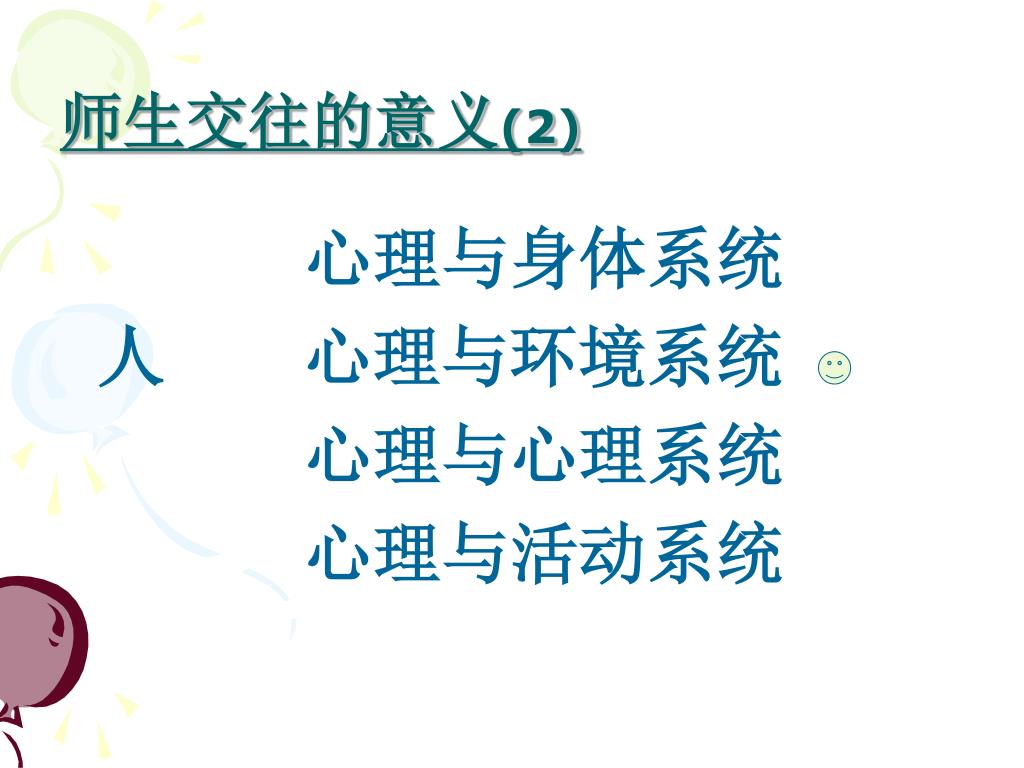 师生交往的意义(2)

心理与身体系统

人　　心理与环境系统

心理与心理系统

心理与活动系统